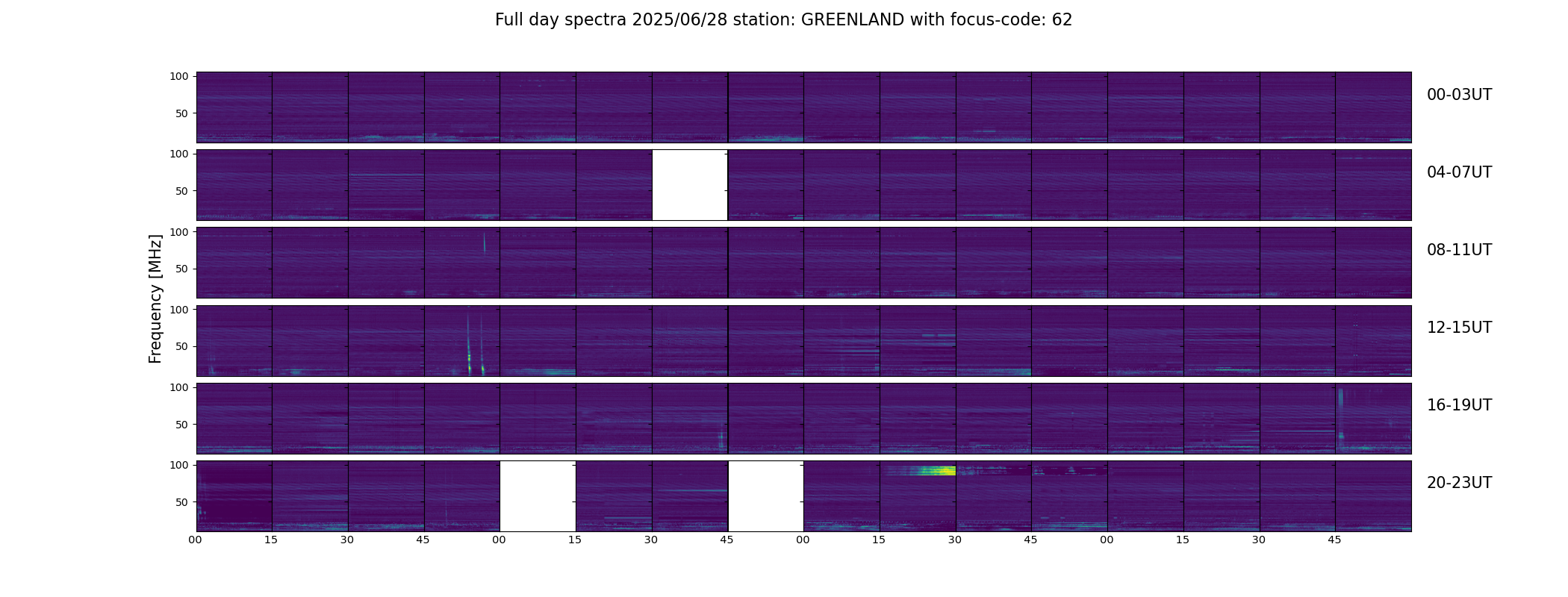 Full day spectra 2025/06/28 station: GREENLAND with focus-code: 62

Frequency [MHz]

100
50
00-03UT

100
50
04-07UT

100
50
08-11UT

100
50
12-15UT

100
50
16-19UT

100
50
20-23UT

00 15 30 45 00 15 30 45 00 15 30 45 00 15 30 45